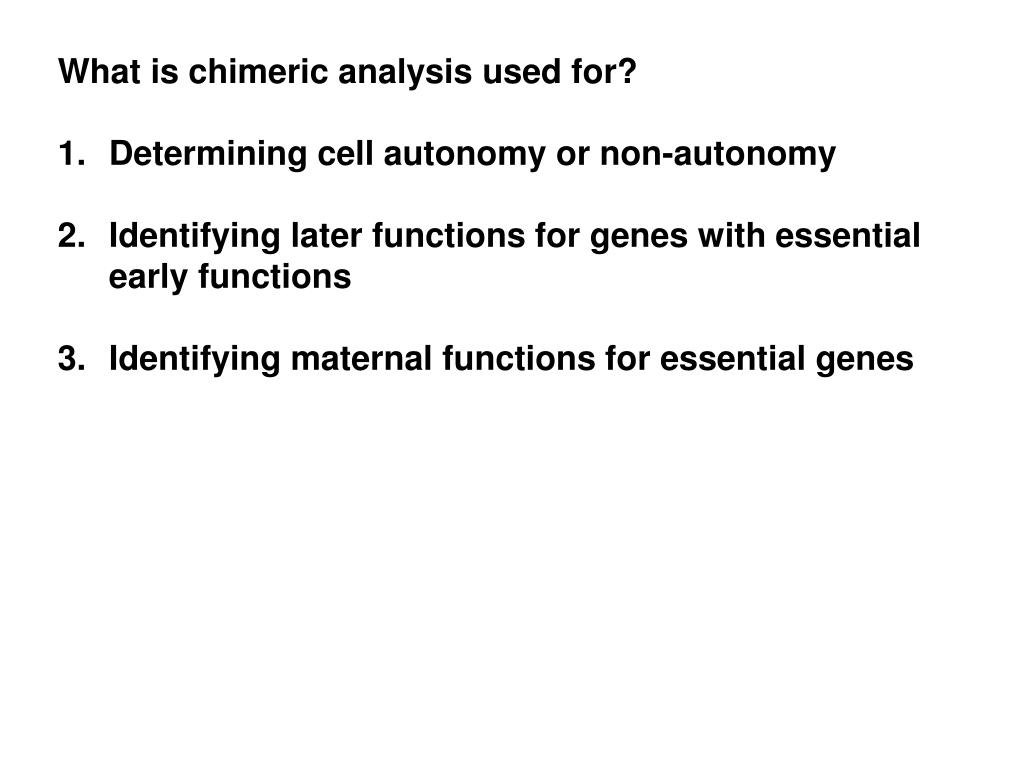 What is chimeric analysis used for?

1. Determining cell autonomy or non-autonomy

2. Identifying later functions for genes with essential early functions

3. Identifying maternal functions for essential genes